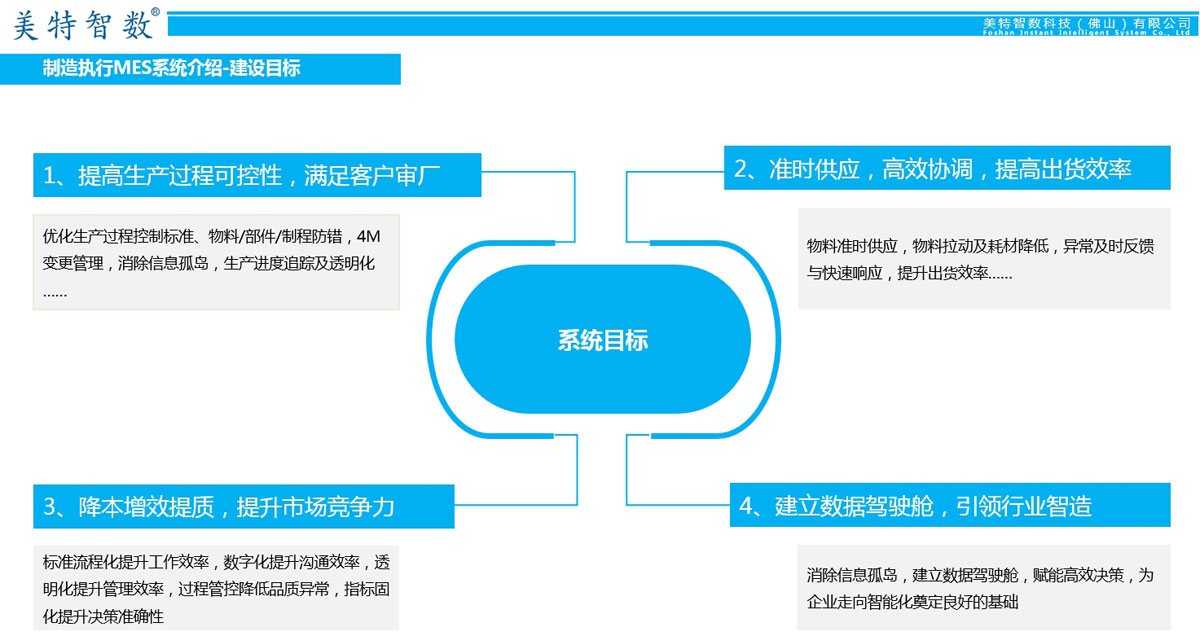 美特智数®

美特智数科技（佛山）有限公司
Foshan Instant Intelligent System Co., Ltd

制造执行MES系统介绍-建设目标

1、提高生产过程可控性，满足客户审厂

优化生产过程控制标准、物料/部件/制程防错，4M变更管理，消除信息孤岛，生产进度追踪及透明化……

2、准时供应，高效协调，提高出货效率

物料准时供应，物料拉动及耗材降低，异常及时反馈与快速响应，提升出货效率……

系统目标

3、降本增效提质，提升市场竞争力

标准流程化提升工作效率，数字化提升沟通效率，透明化提升管理效率，过程管控降低品质异常，指标固化提升决策准确性

4、建立数据驾驶舱，引领行业智造

消除信息孤岛，建立数据驾驶舱，赋能高效决策，为企业走向智能化奠定良好的基础